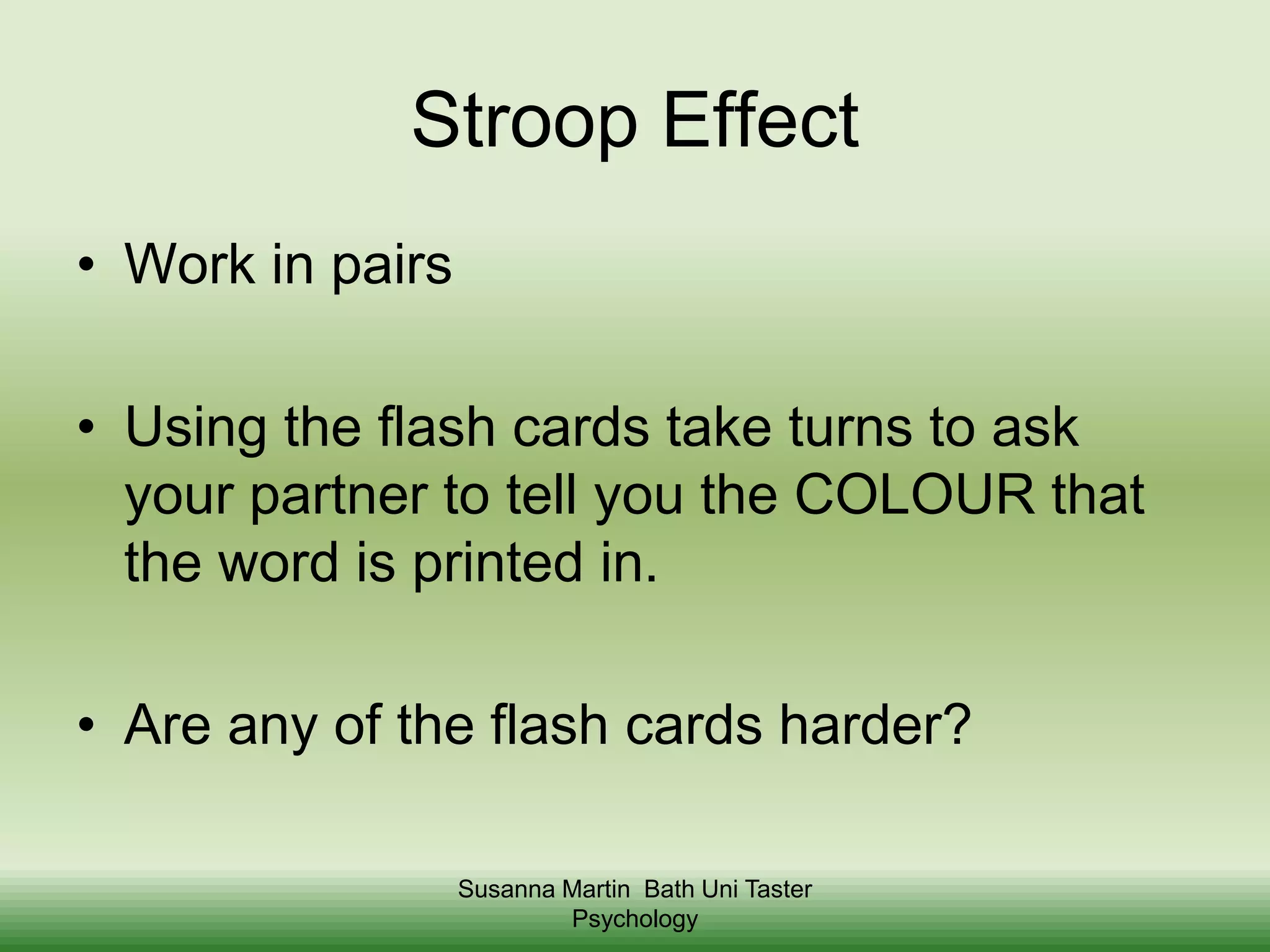 Stroop Effect

• Work in pairs

• Using the flash cards take turns to ask your partner to tell you the COLOUR that the word is printed in.

• Are any of the flash cards harder?

Susanna Martin Bath Uni Taster Psychology